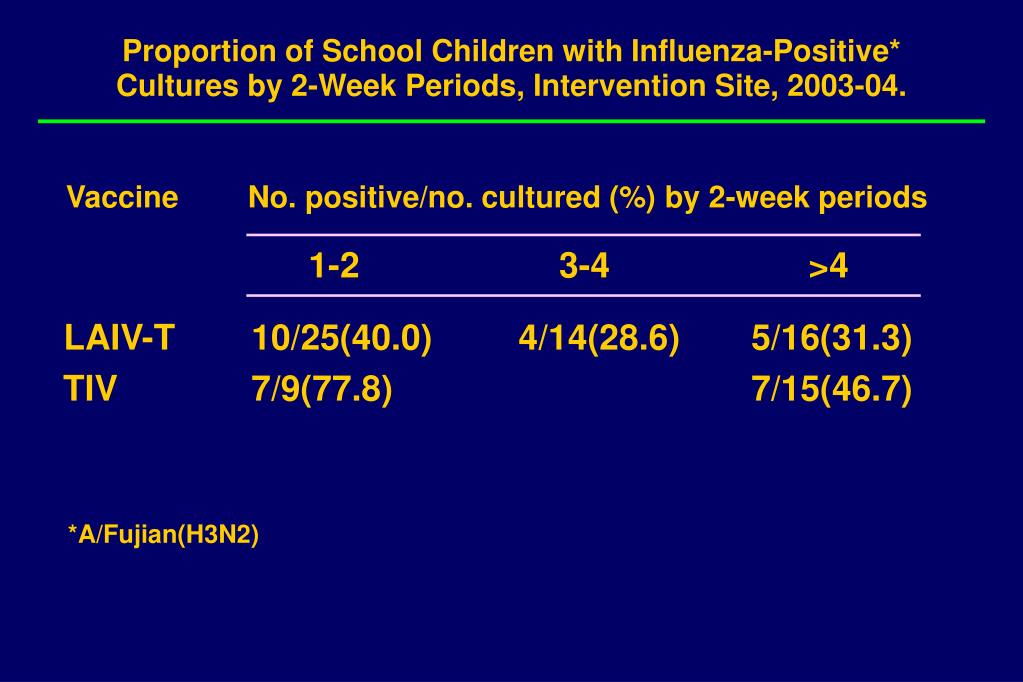 Proportion of School Children with Influenza-Positive* Cultures by 2-Week Periods, Intervention Site, 2003-04.

| Vaccine | No. positive/no. cultured (%) by 2-week periods | | |
|---|---|---|---|
| | 1-2 | 3-4 | >4 |
| LAIV-T | 10/25(40.0) | 4/14(28.6) | 5/16(31.3) |
| TIV | 7/9(77.8) | | 7/15(46.7) |

*A/Fujian(H3N2)